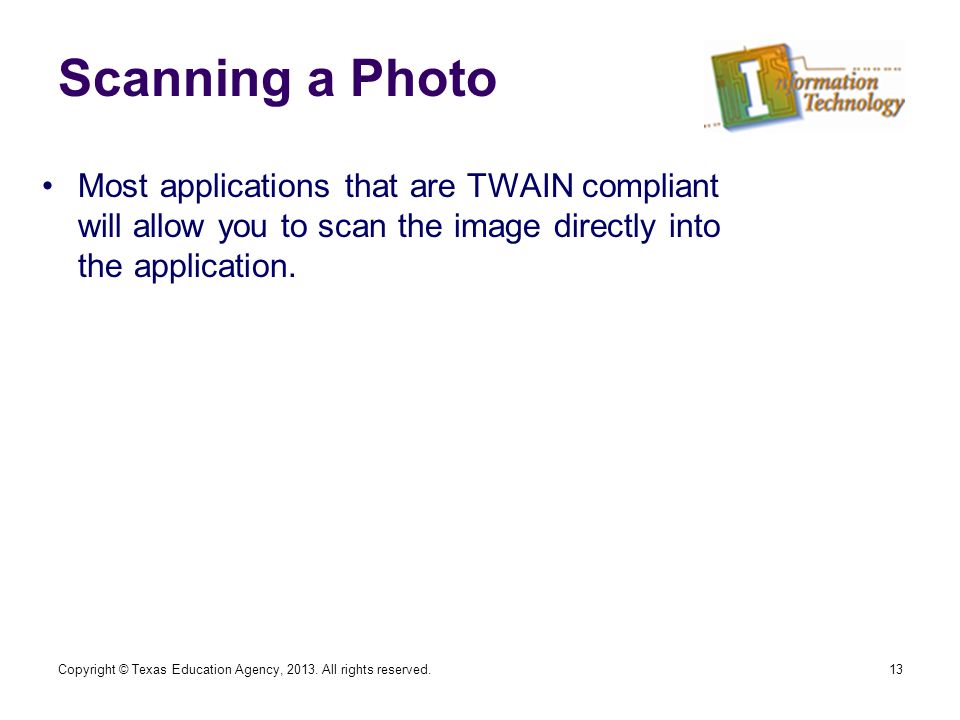 Scanning a Photo

Information Technology

• Most applications that are TWAIN compliant will allow you to scan the image directly into the application.

Copyright © Texas Education Agency, 2013. All rights reserved.

13